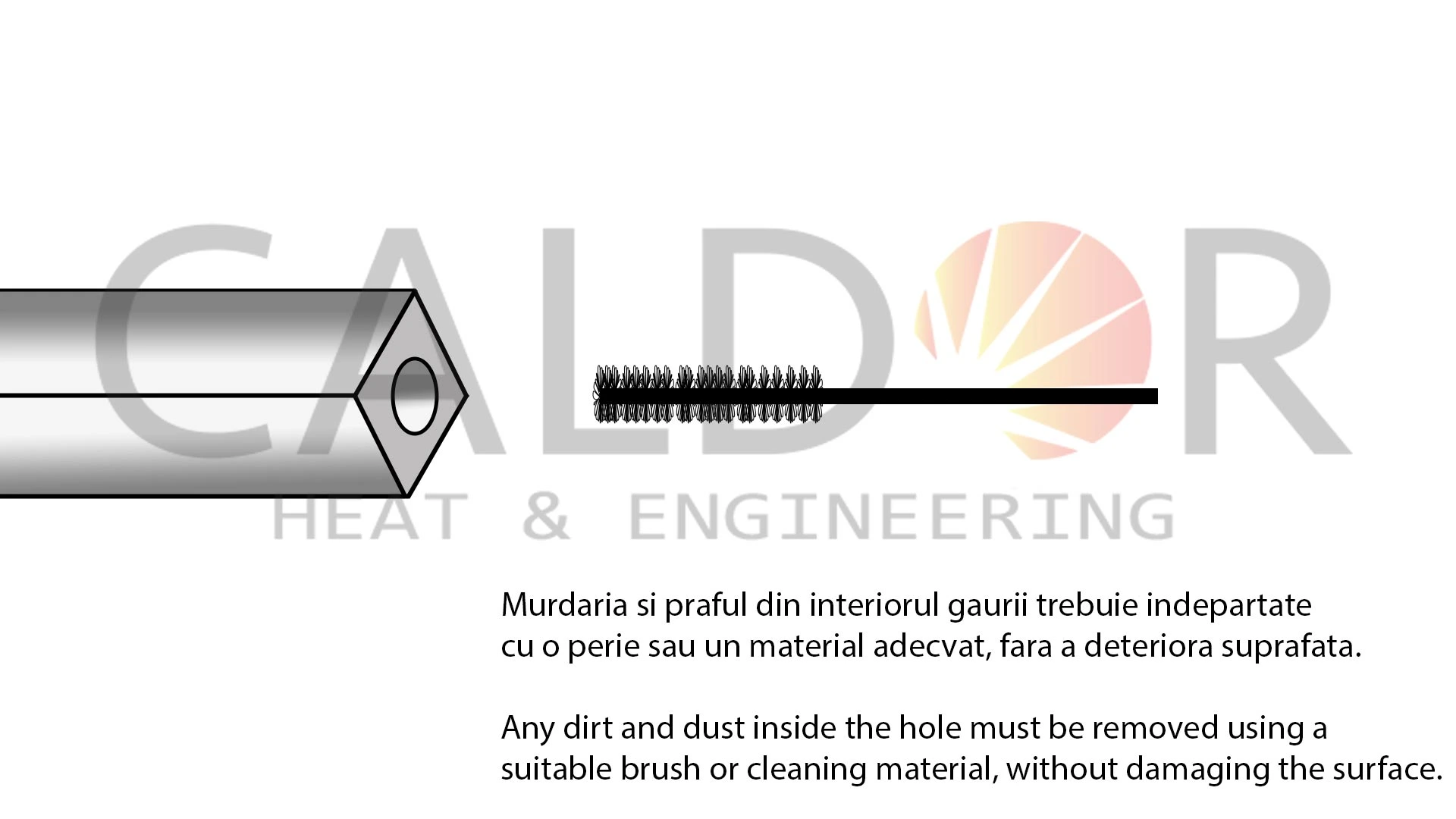 CALDOR
HEAT & ENGINEERING

Murdaria si praful din interiorul gaurii trebuie indepartate cu o perie sau un material adecvat, fara a deteriora suprafata.

Any dirt and dust inside the hole must be removed using a suitable brush or cleaning material, without damaging the surface.